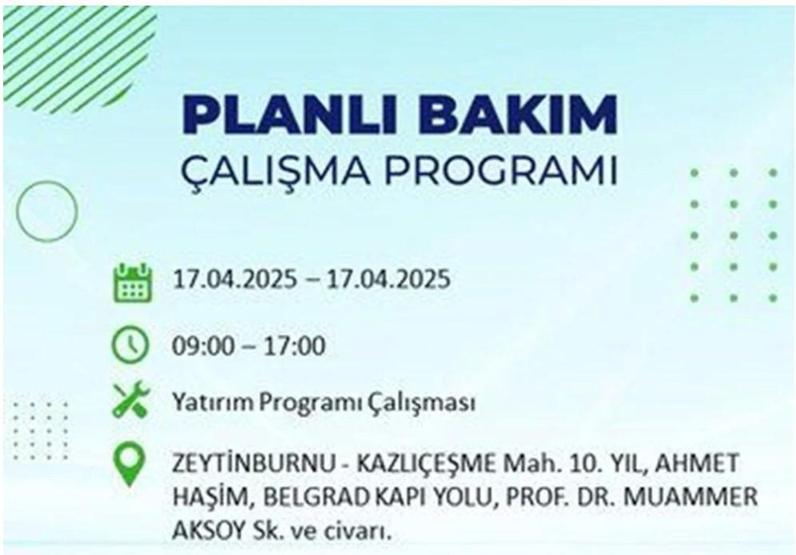 PLANLI BAKIM
ÇALIŞMA PROGRAMI

17.04.2025 – 17.04.2025

09:00 – 17:00

Yatırım Programı Çalışması

ZEYTİNBURNU - KAZLIÇEŞME Mah. 10. YIL, AHMET HAŞİM, BELGRAD KAPI YOLU, PROF. DR. MUAMMER AKSOY Sk. ve civarı.